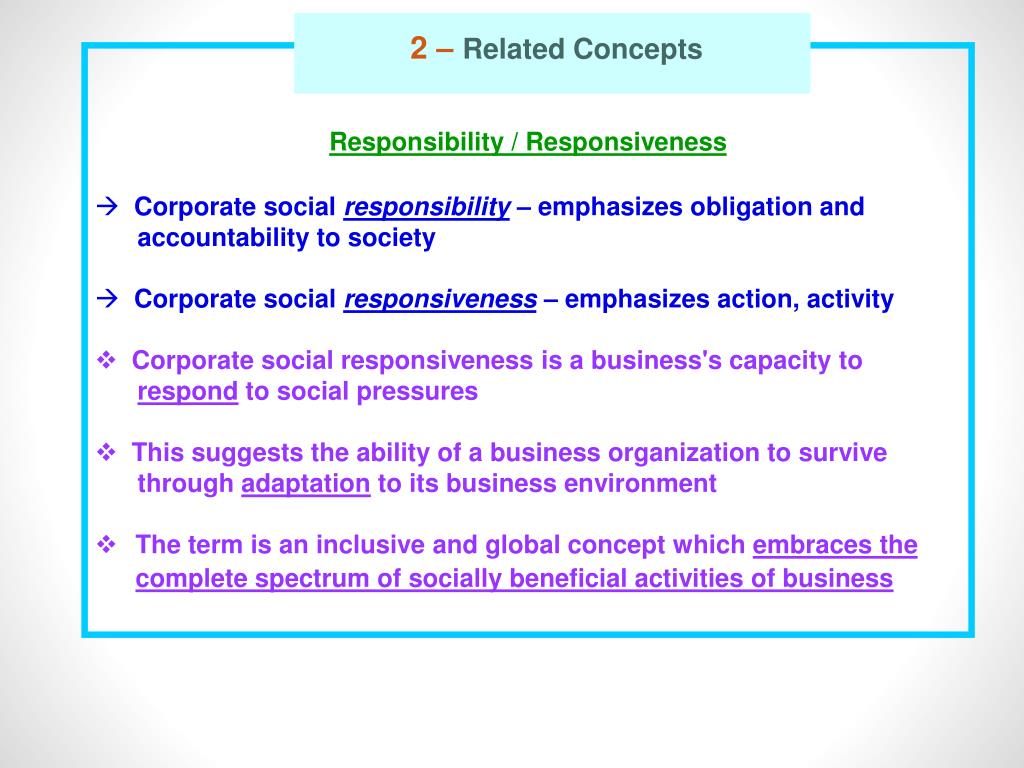 2 – Related Concepts

Responsibility / Responsiveness

→ Corporate social responsibility – emphasizes obligation and accountability to society

→ Corporate social responsiveness – emphasizes action, activity

❖ Corporate social responsiveness is a business's capacity to respond to social pressures

❖ This suggests the ability of a business organization to survive through adaptation to its business environment

❖ The term is an inclusive and global concept which embraces the complete spectrum of socially beneficial activities of business